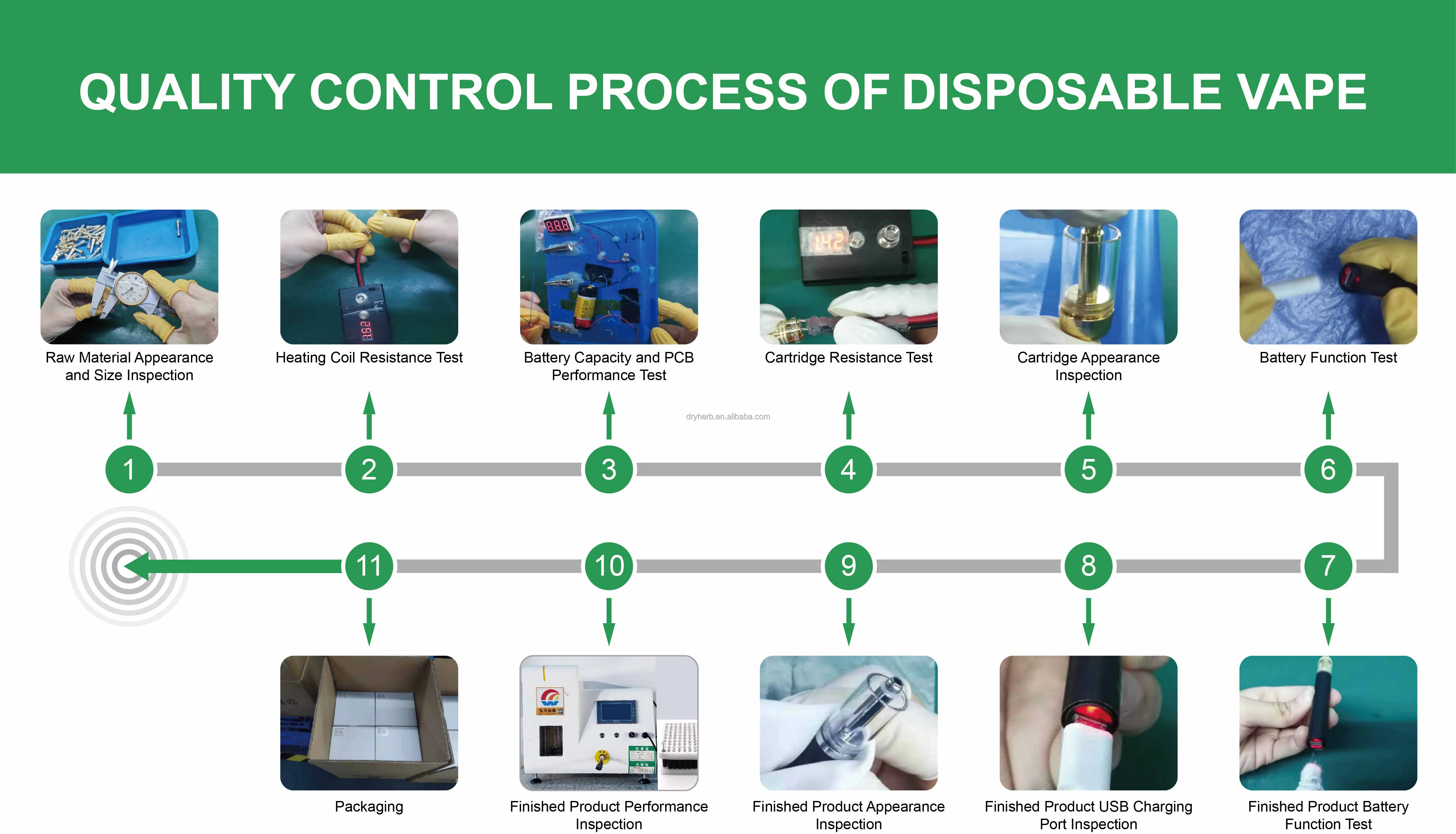 QUALITY CONTROL PROCESS OF DISPOSABLE VAPE

Raw Material Appearance and Size Inspection

Heating Coil Resistance Test

Battery Capacity and PCB Performance Test

Cartridge Resistance Test

Cartridge Appearance Inspection

Battery Function Test

dryherb.en.alibaba.com

1

2

3

4

5

6

11

10

9

8

7

Packaging

Finished Product Performance Inspection

Finished Product Appearance Inspection

Finished Product USB Charging Port Inspection

Finished Product Battery Function Test